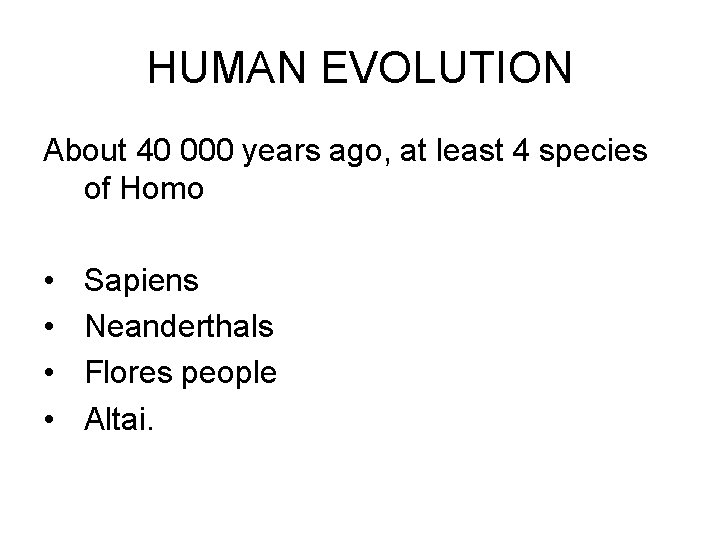 HUMAN EVOLUTION

About 40 000 years ago, at least 4 species of Homo

• Sapiens
• Neanderthals
• Flores people
• Altai.